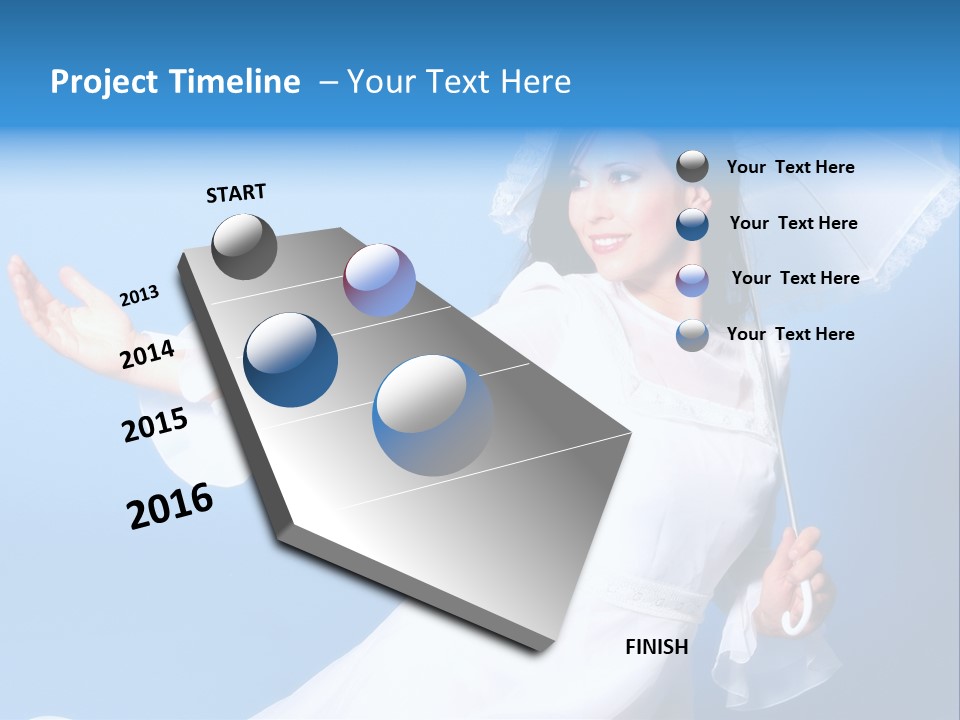 Project Timeline – Your Text Here

START

2013

2014

2015

2016

FINISH

Your Text Here

Your Text Here

Your Text Here

Your Text Here